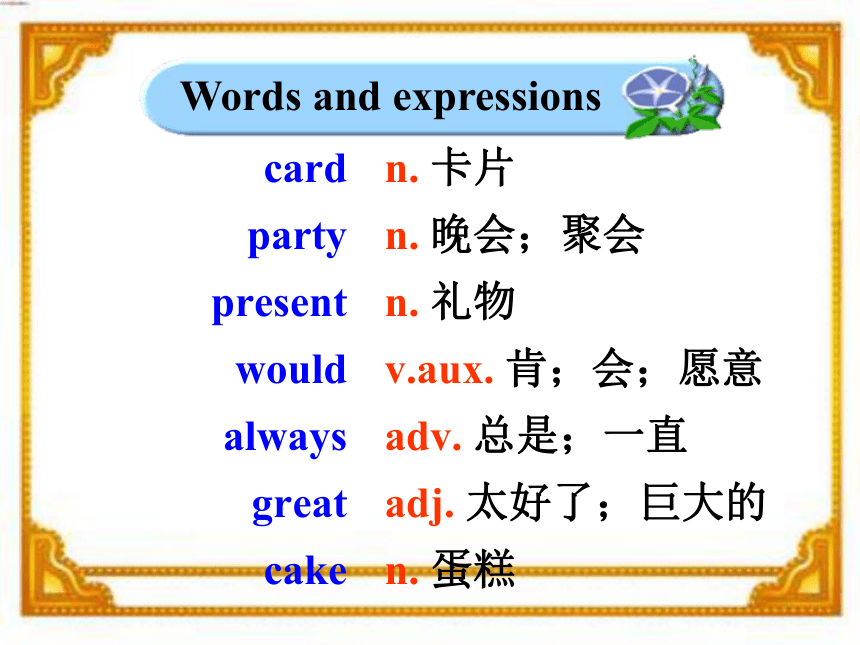 Words and expressions

card n. 卡片
party n. 晚会；聚会
present n. 礼物
would v.aux. 肯；会；愿意
always adv. 总是；一直
great adj. 太好了；巨大的
cake n. 蛋糕